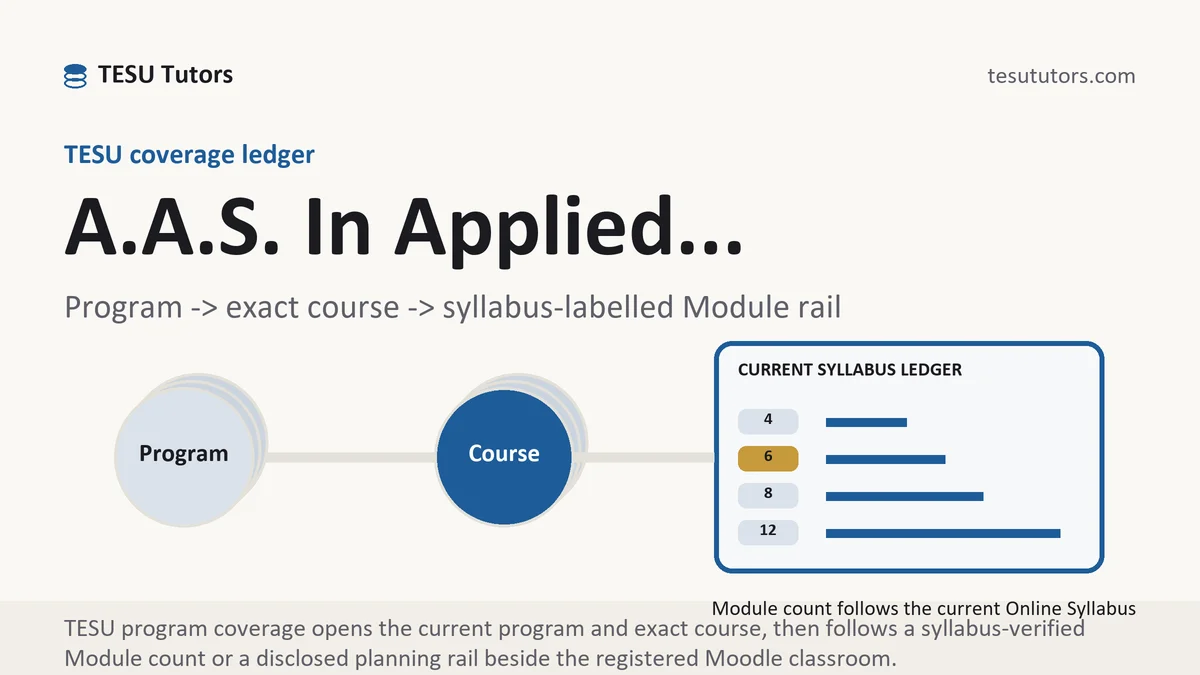 TESU Tutors

tesututors.com

TESU coverage ledger

A.A.S. In Applied...

Program -> exact course -> syllabus-labelled Module rail

Program

Course

CURRENT SYLLABUS LEDGER

4

6

8

12

Module count follows the current Online Syllabus

TESU program coverage opens the current program and exact course, then follows a syllabus-verified Module count or a disclosed planning rail beside the registered Moodle classroom.